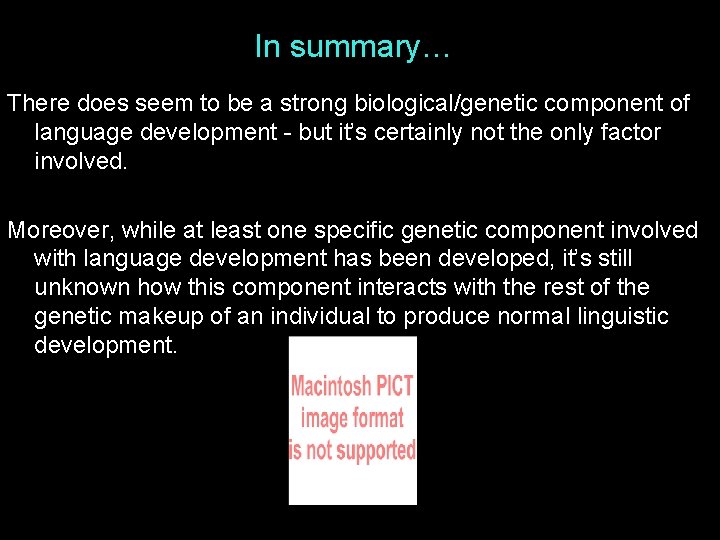 In summary…

There does seem to be a strong biological/genetic component of language development - but it's certainly not the only factor involved.

Moreover, while at least one specific genetic component involved with language development has been developed, it's still unknown how this component interacts with the rest of the genetic makeup of an individual to produce normal linguistic development.

Macintosh PICT image format is not supported